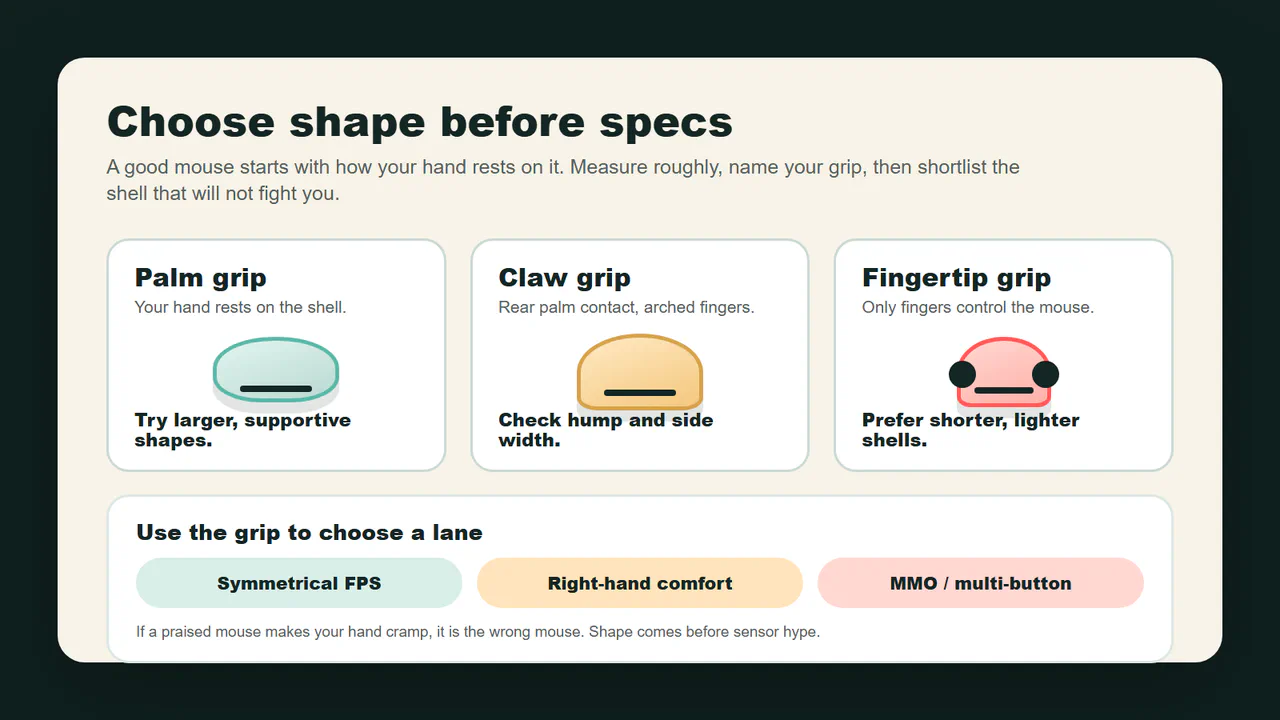 Choose shape before specs

A good mouse starts with how your hand rests on it. Measure roughly, name your grip, then shortlist the shell that will not fight you.

Palm grip
Your hand rests on the shell.
Try larger, supportive shapes.

Claw grip
Rear palm contact, arched fingers.
Check hump and side width.

Fingertip grip
Only fingers control the mouse.
Prefer shorter, lighter shells.

Use the grip to choose a lane
Symmetrical FPS
Right-hand comfort
MMO / multi-button
If a praised mouse makes your hand cramp, it is the wrong mouse. Shape comes before sensor hype.